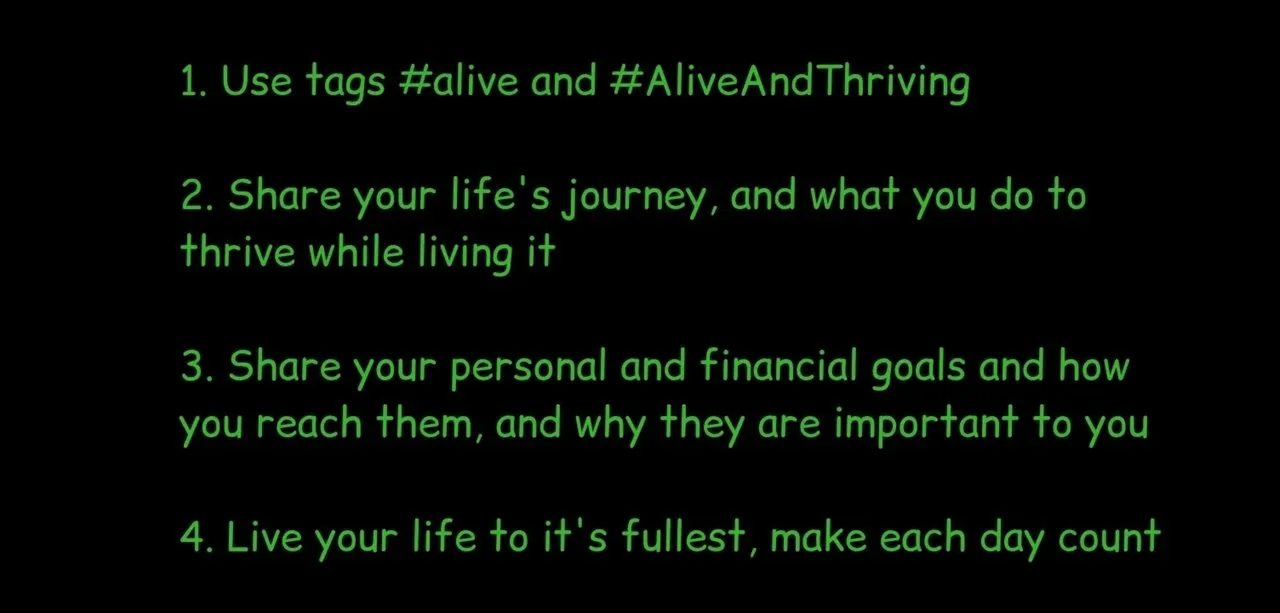 1. Use tags #alive and #AliveAndThriving

2. Share your life's journey, and what you do to thrive while living it

3. Share your personal and financial goals and how you reach them, and why they are important to you

4. Live your life to it's fullest, make each day count